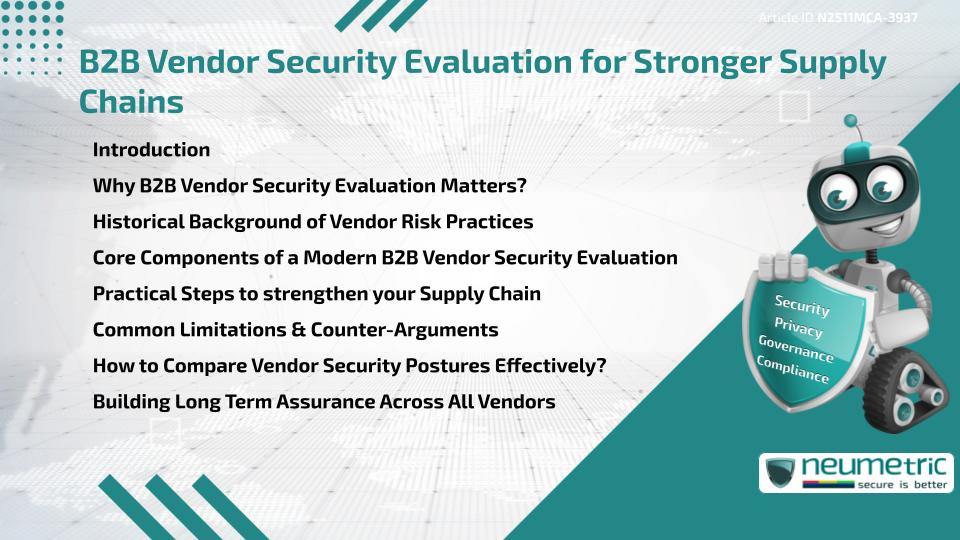 Article ID N2511MCA-3937

B2B Vendor Security Evaluation for Stronger Supply Chains

Introduction

Why B2B Vendor Security Evaluation Matters?

Historical Background of Vendor Risk Practices

Core Components of a Modern B2B Vendor Security Evaluation

Practical Steps to strengthen your Supply Chain

Common Limitations & Counter-Arguments

How to Compare Vendor Security Postures Effectively?

Building Long Term Assurance Across All Vendors

Security
Privacy
Governance
Compliance

neumetric
secure is better